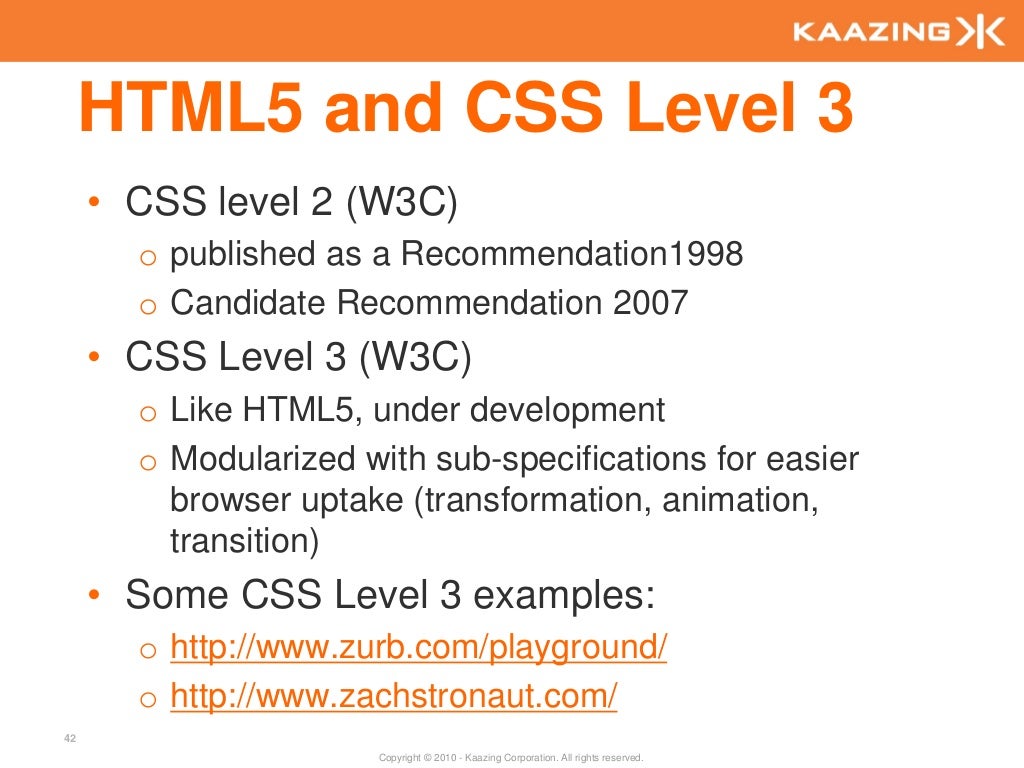 KAAZING

HTML5 and CSS Level 3

• CSS level 2 (W3C)
  o published as a Recommendation1998
  o Candidate Recommendation 2007
• CSS Level 3 (W3C)
  o Like HTML5, under development
  o Modularized with sub-specifications for easier browser uptake (transformation, animation, transition)
• Some CSS Level 3 examples:
  o http://www.zurb.com/playground/
  o http://www.zachstronaut.com/

42

Copyright © 2010 - Kaazing Corporation. All rights reserved.